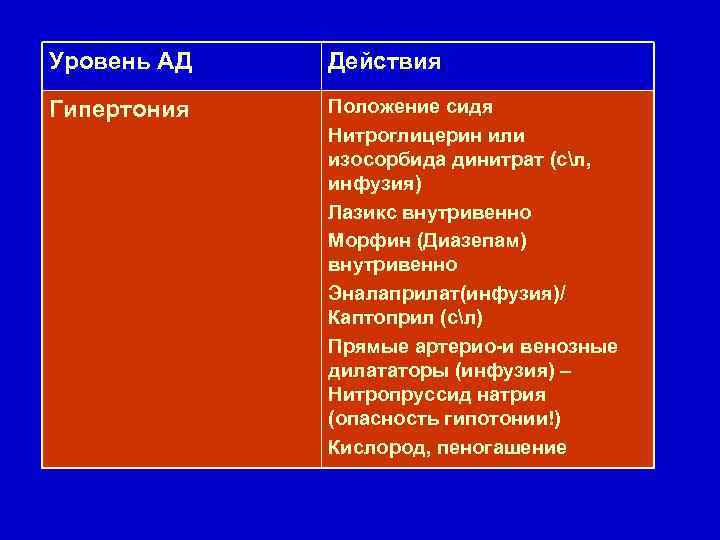 | Уровень АД | Действия |
|---|---|
| Гипертония | Положение сидя<br>Нитроглицерин или изосорбида динитрат (с\л, инфузия)<br>Лазикс внутривенно<br>Морфин (Диазепам) внутривенно<br>Эналаприлат(инфузия)/ Каптоприл (с\л)<br>Прямые артерио-и венозные дилататоры (инфузия) – Нитропруссид натрия (опасность гипотонии!)<br>Кислород, пеногашение |